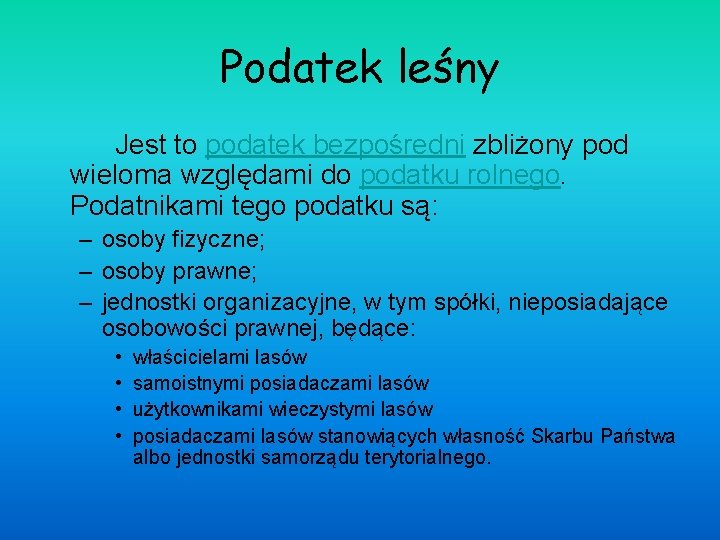 Podatek leśny

Jest to podatek bezpośredni zbliżony pod wieloma względami do podatku rolnego. Podatnikami tego podatku są:

– osoby fizyczne;
– osoby prawne;
– jednostki organizacyjne, w tym spółki, nieposiadające osobowości prawnej, będące:
• właścicielami lasów
• samoistnymi posiadaczami lasów
• użytkownikami wieczystymi lasów
• posiadaczami lasów stanowiących własność Skarbu Państwa albo jednostki samorządu terytorialnego.